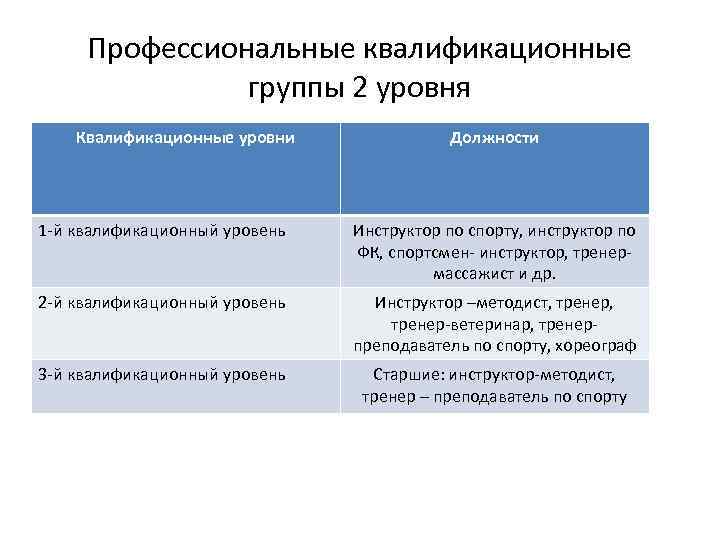 Профессиональные квалификационные группы 2 уровня

| Квалификационные уровни | Должности |
|---|---|
| 1-й квалификационный уровень | Инструктор по спорту, инструктор по ФК, спортсмен- инструктор, тренер-массажист и др. |
| 2-й квалификационный уровень | Инструктор –методист, тренер, тренер-ветеринар, тренер-преподаватель по спорту, хореограф |
| 3-й квалификационный уровень | Старшие: инструктор-методист, тренер – преподаватель по спорту |